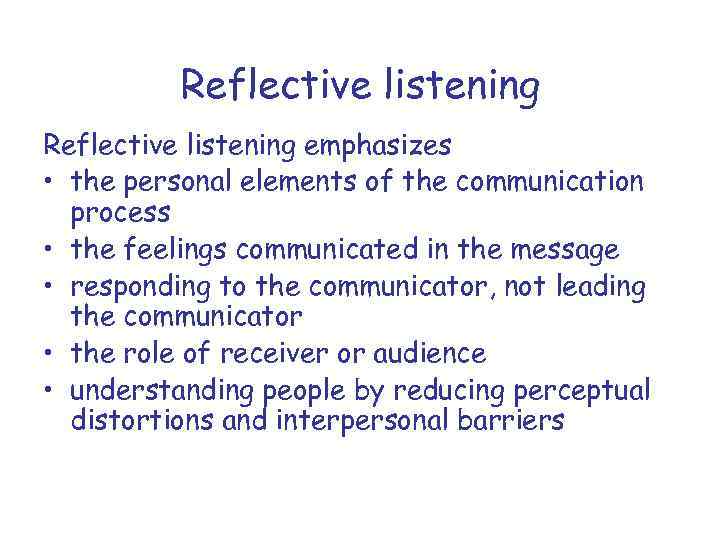 Reflective listening

Reflective listening emphasizes

• the personal elements of the communication process
• the feelings communicated in the message
• responding to the communicator, not leading the communicator
• the role of receiver or audience
• understanding people by reducing perceptual distortions and interpersonal barriers